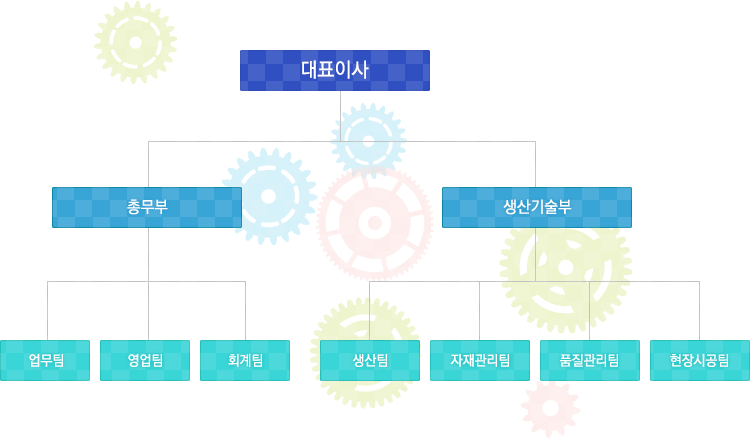 대표이사

총무부

생산기술부

업무팀

영업팀

회계팀

생산팀

자재관리팀

품질관리팀

현장시공팀